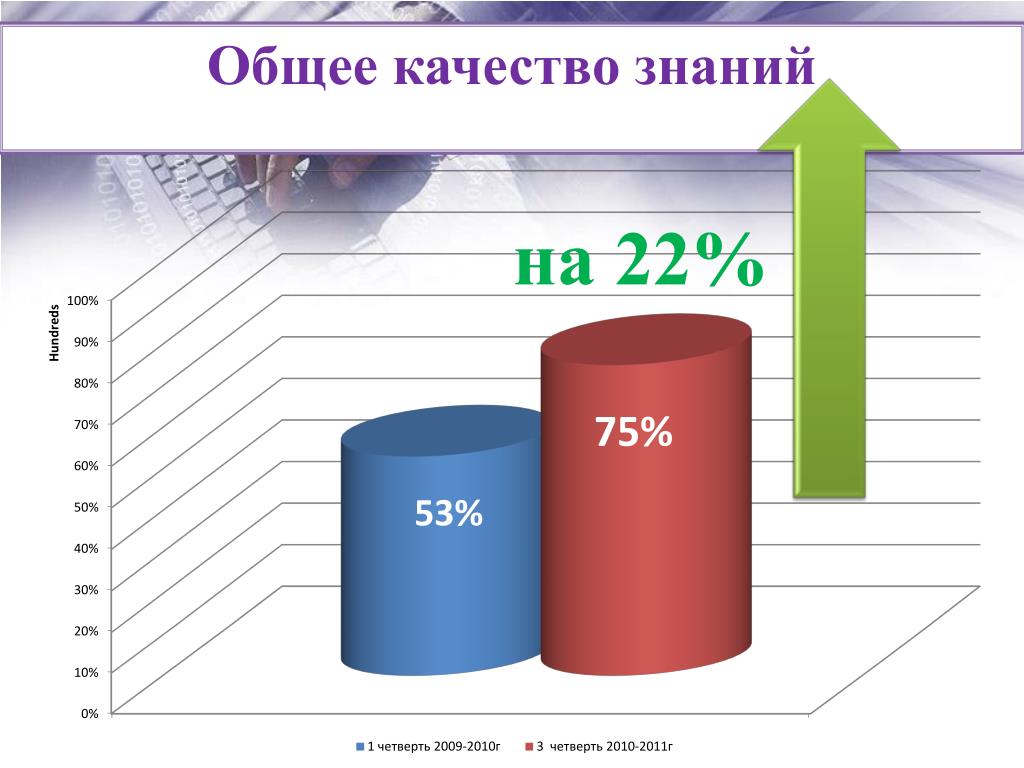 Общее качество знаний

на 22%

Hundreds

100%
90%
80%
70%
60%
50%
40%
30%
20%
10%
0%

53%

75%

1 четверть 2009-2010г

3 четверть 2010-2011г